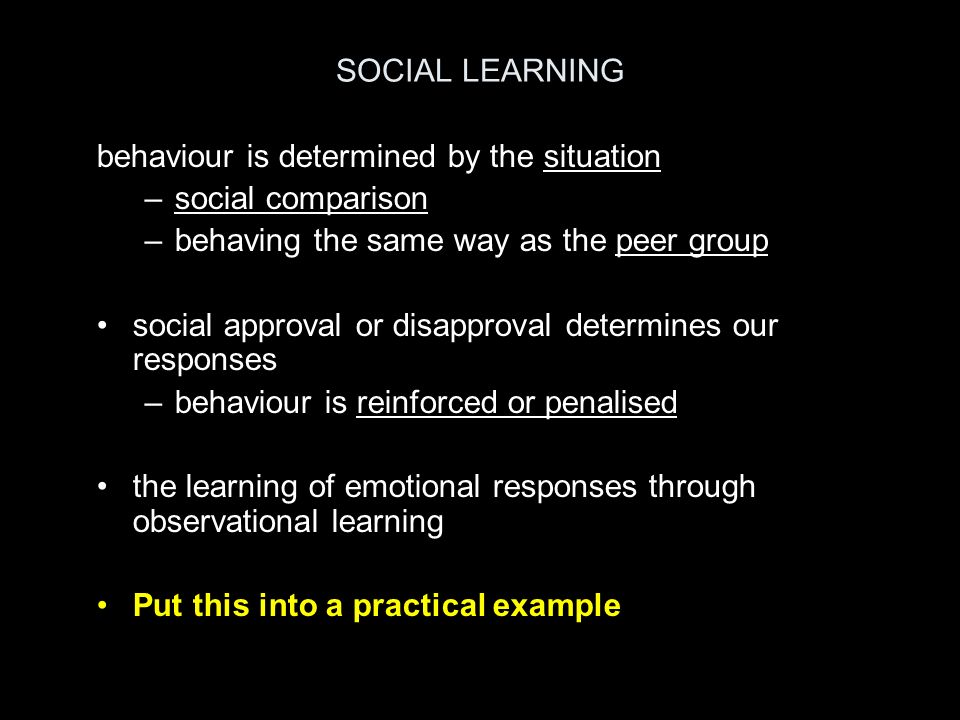 SOCIAL LEARNING

behaviour is determined by the situation
– social comparison
– behaving the same way as the peer group

• social approval or disapproval determines our responses
– behaviour is reinforced or penalised

• the learning of emotional responses through observational learning

• Put this into a practical example